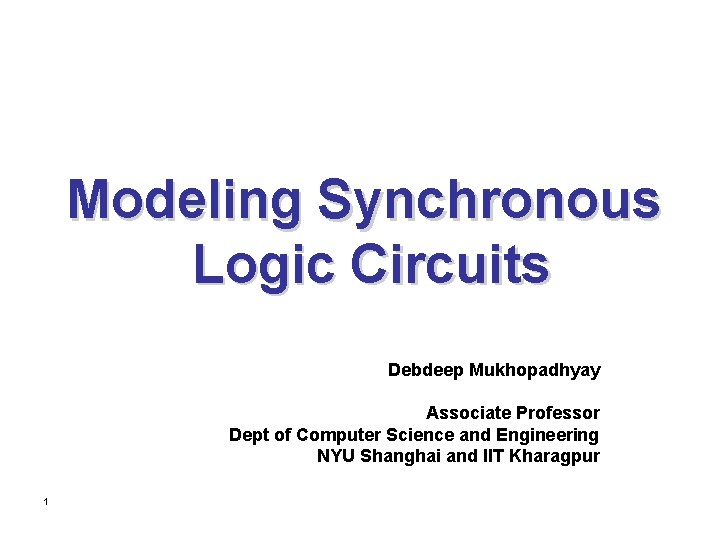 Modeling Synchronous Logic Circuits

Debdeep Mukhopadhyay

Associate Professor
Dept of Computer Science and Engineering
NYU Shanghai and IIT Kharagpur

1